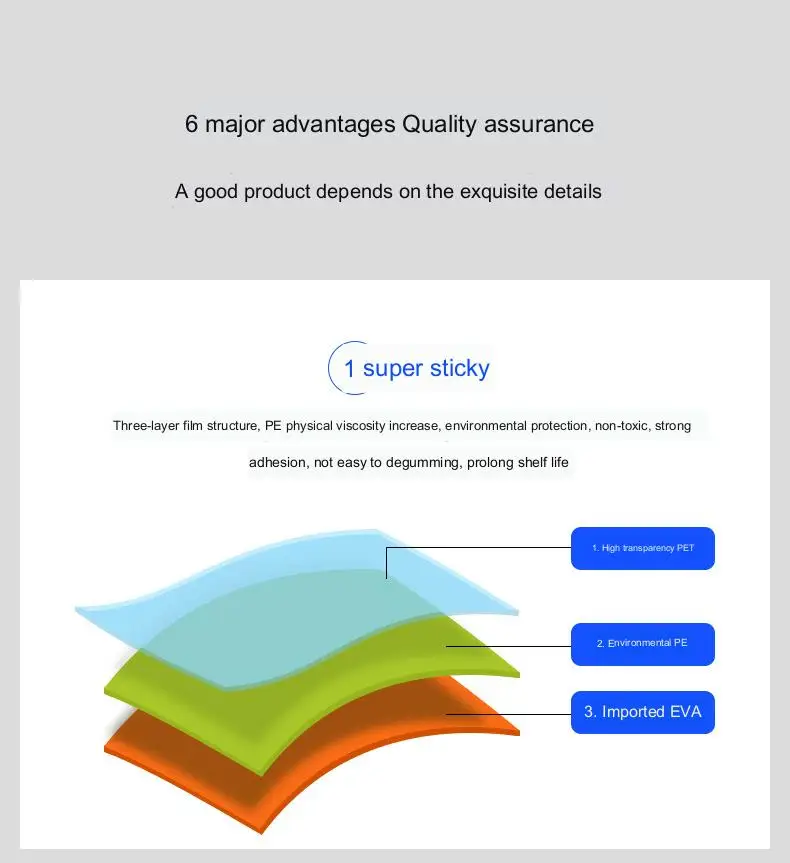 6 major advantages Quality assurance

A good product depends on the exquisite details

1 super sticky

Three-layer film structure, PE physical viscosity increase, environmental protection, non-toxic, strong adhesion, not easy to degumming, prolong shelf life

1. High transparency PET

2. Environmental PE

3. Imported EVA